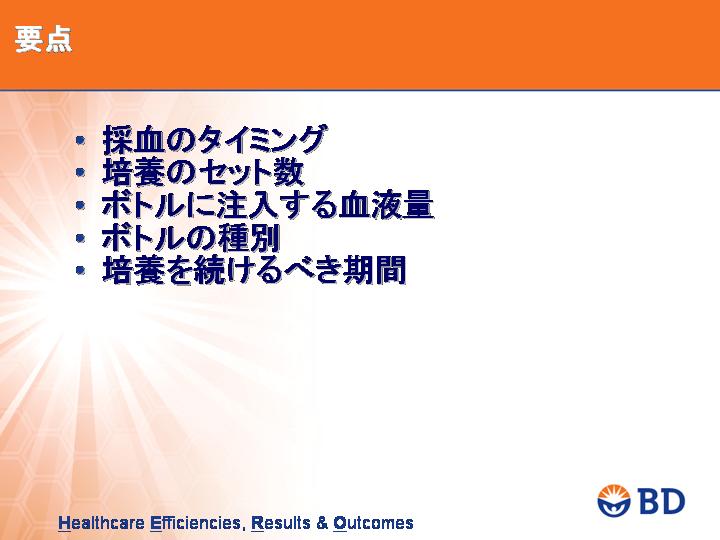 要点

• 採血のタイミング
• 培養のセット数
• ボトルに注入する血液量
• ボトルの種別
• 培養を続けるべき期間

BD

Healthcare Efficiencies, Results & Outcomes